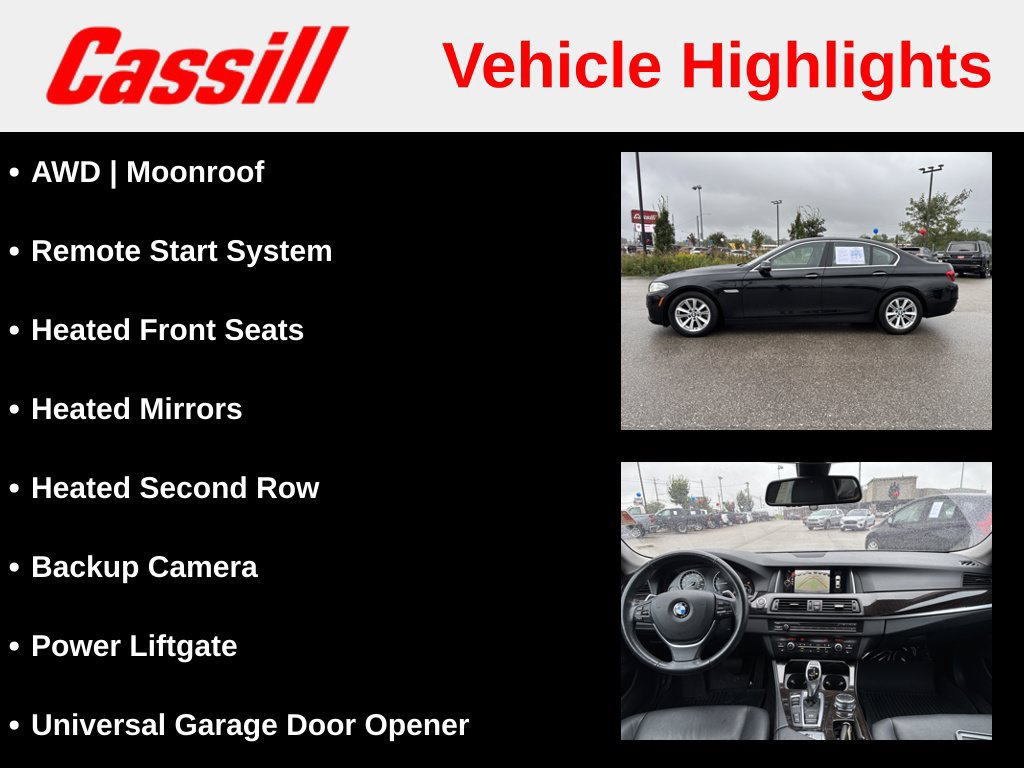 Cassill

Vehicle Highlights

• AWD | Moonroof

• Remote Start System

• Heated Front Seats

• Heated Mirrors

• Heated Second Row

• Backup Camera

• Power Liftgate

• Universal Garage Door Opener